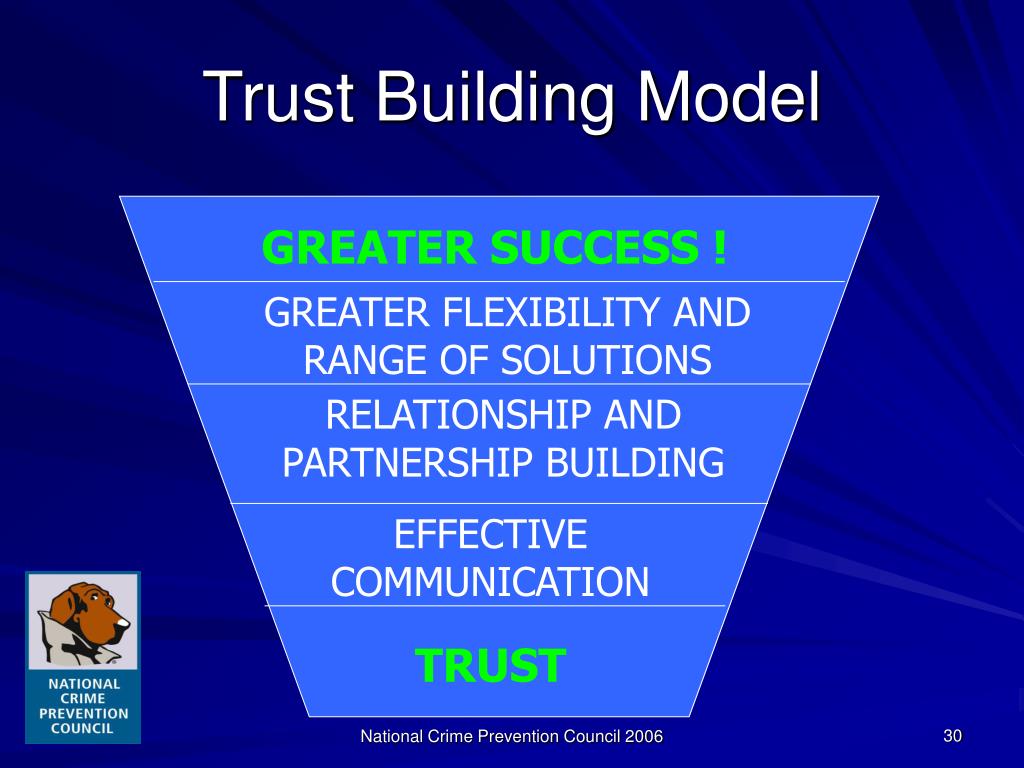 Trust Building Model

GREATER SUCCESS !

GREATER FLEXIBILITY AND RANGE OF SOLUTIONS

RELATIONSHIP AND PARTNERSHIP BUILDING

EFFECTIVE COMMUNICATION

TRUST

NATIONAL CRIME PREVENTION COUNCIL

National Crime Prevention Council 2006

30